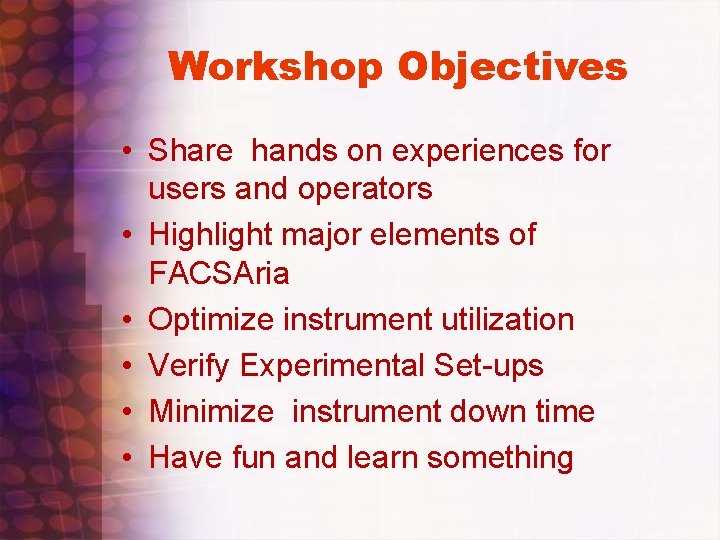 Workshop Objectives

• Share hands on experiences for users and operators
• Highlight major elements of FACSAria
• Optimize instrument utilization
• Verify Experimental Set-ups
• Minimize instrument down time
• Have fun and learn something